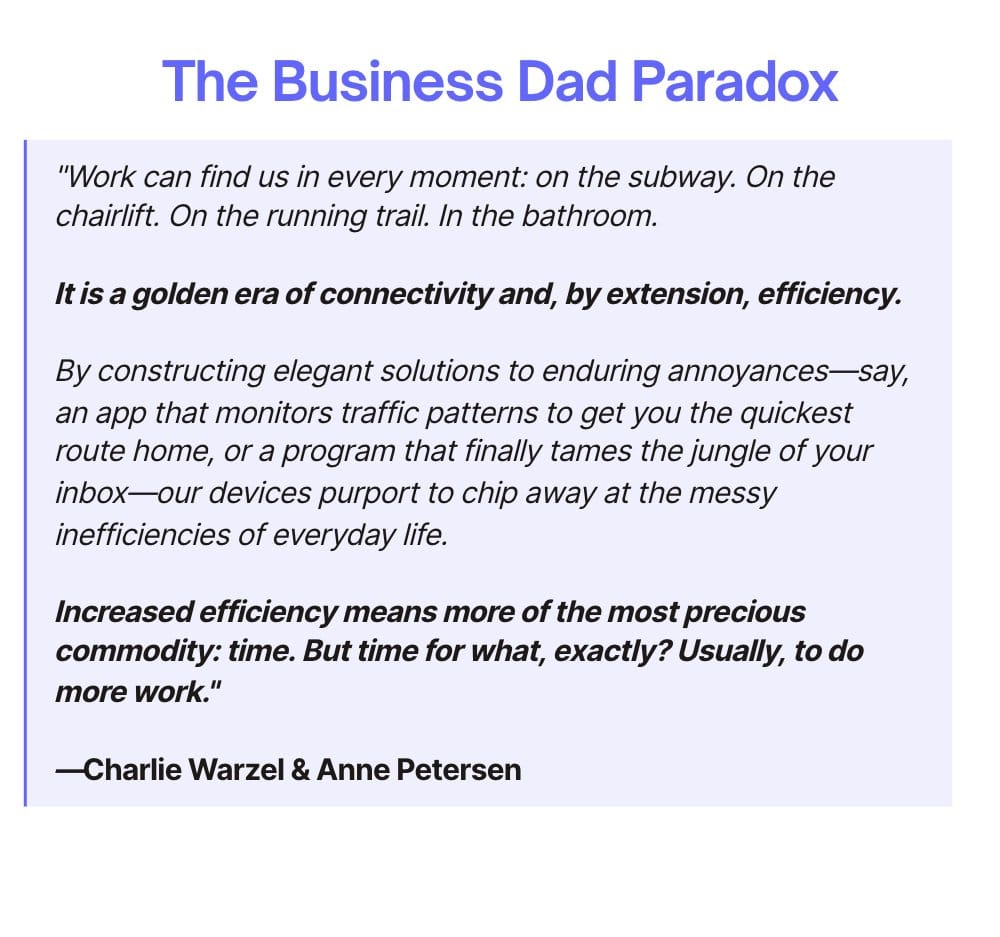 The Business Dad Paradox

"Work can find us in every moment: on the subway. On the chairlift. On the running trail. In the bathroom.

It is a golden era of connectivity and, by extension, efficiency.

By constructing elegant solutions to enduring annoyances—say, an app that monitors traffic patterns to get you the quickest route home, or a program that finally tames the jungle of your inbox—our devices purport to chip away at the messy inefficiencies of everyday life.

Increased efficiency means more of the most precious commodity: time. But time for what, exactly? Usually, to do more work."

—Charlie Warzel & Anne Petersen